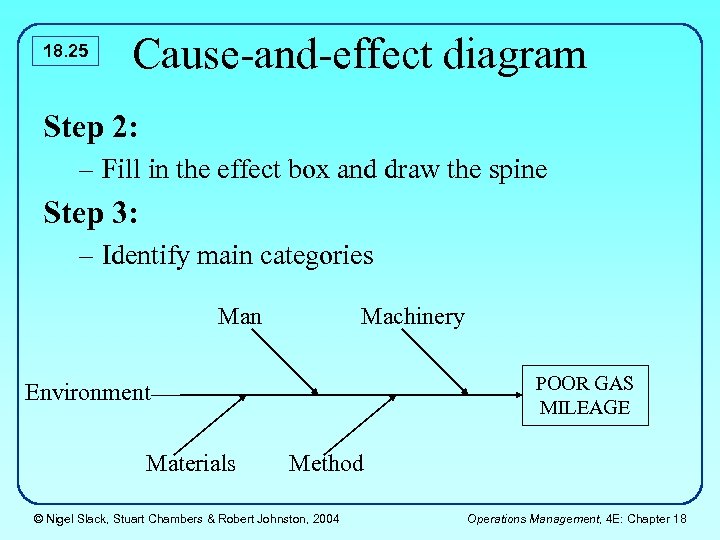 18.25

Cause-and-effect diagram

Step 2:

– Fill in the effect box and draw the spine

Step 3:

– Identify main categories

Man

Machinery

Environment

POOR GAS MILEAGE

Materials

Method

© Nigel Slack, Stuart Chambers & Robert Johnston, 2004

Operations Management, 4E: Chapter 18